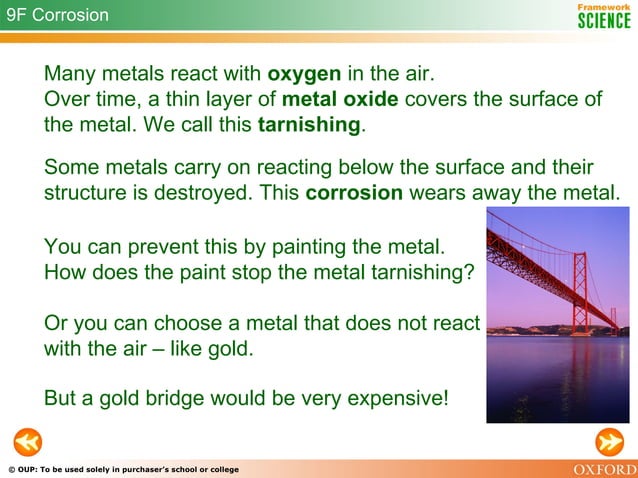 9F Corrosion

Framework SCIENCE

Many metals react with oxygen in the air. Over time, a thin layer of metal oxide covers the surface of the metal. We call this tarnishing.

Some metals carry on reacting below the surface and their structure is destroyed. This corrosion wears away the metal.

You can prevent this by painting the metal. How does the paint stop the metal tarnishing?

Or you can choose a metal that does not react with the air – like gold.

But a gold bridge would be very expensive!

© OUP: To be used solely in purchaser's school or college

OXFORD